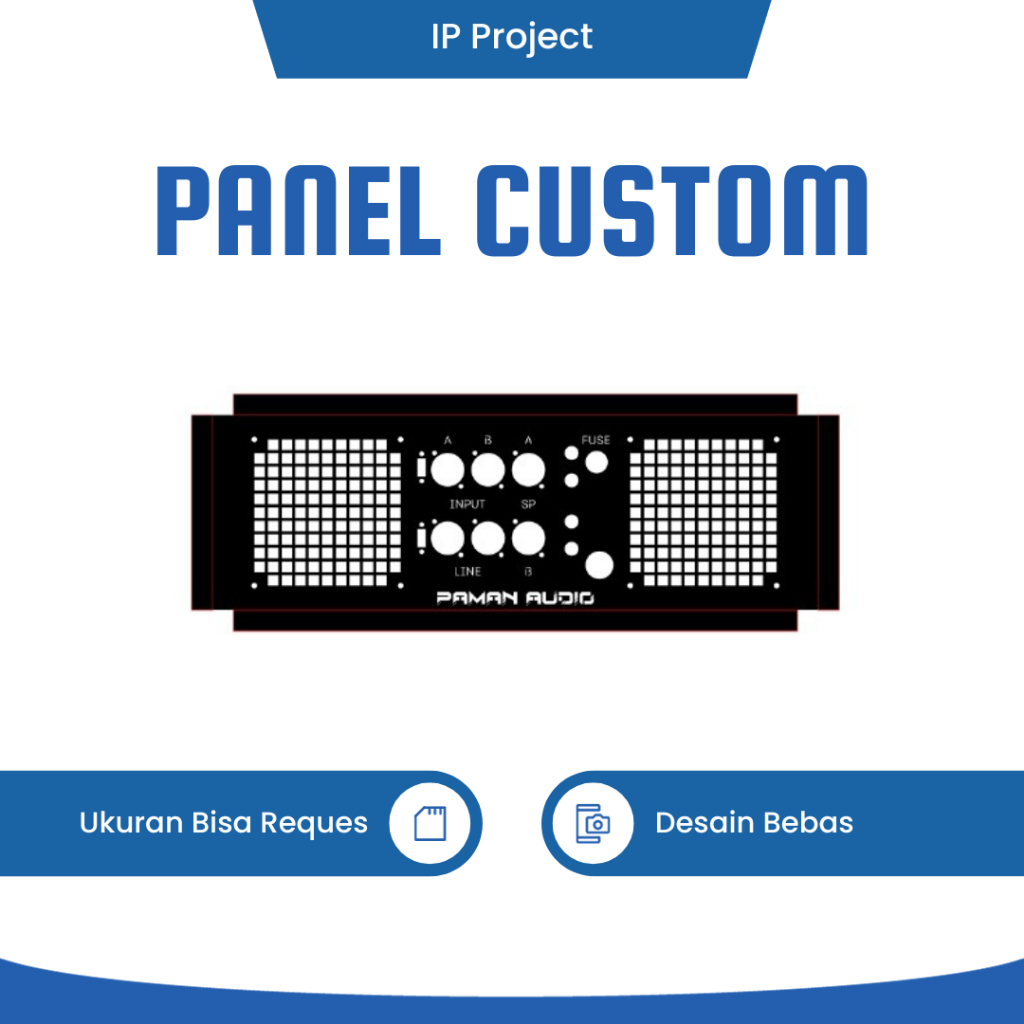 IP Project

PANEL CUSTOM

A B A FUSE

INPUT SP

LINE B

PAMAN AUDIO

Ukuran Bisa Reques

Desain Bebas